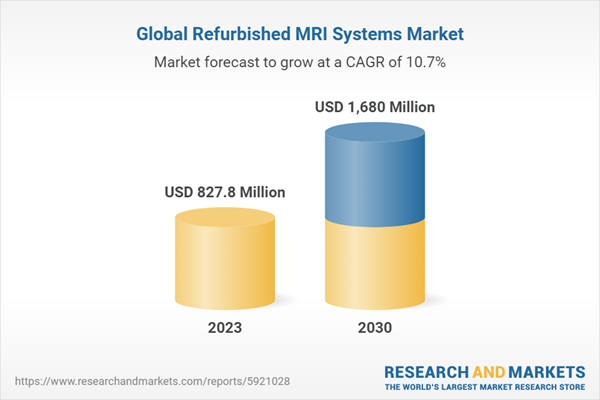 Global Refurbished MRI Systems Market

Market forecast to grow at a CAGR of 10.7%

USD 827.8 Million

USD 1,680 Million

2023

2030

https://www.researchandmarkets.com/reports/5921028

RESEARCH AND MARKETS
THE WORLD'S LARGEST MARKET RESEARCH STORE